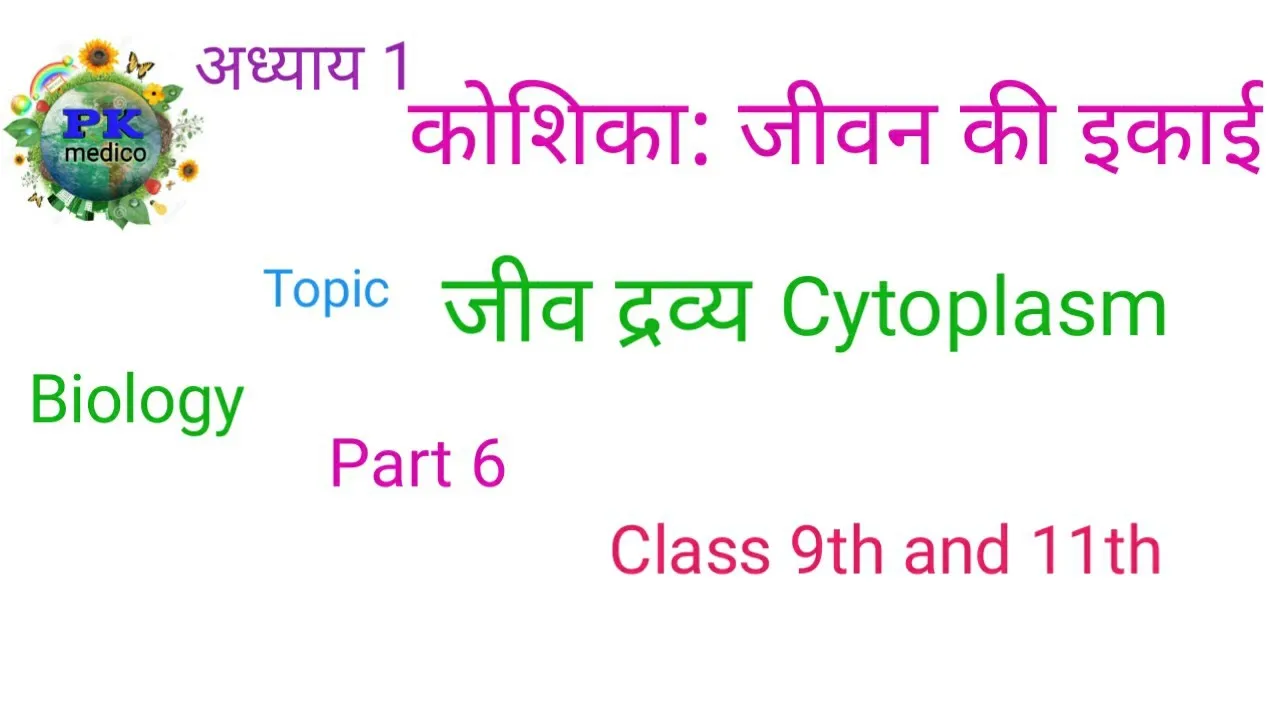 PK
medico

अध्याय 1

कोशिका: जीवन की इकाई

Topic जीव द्रव्य Cytoplasm

Biology

Part 6

Class 9th and 11th